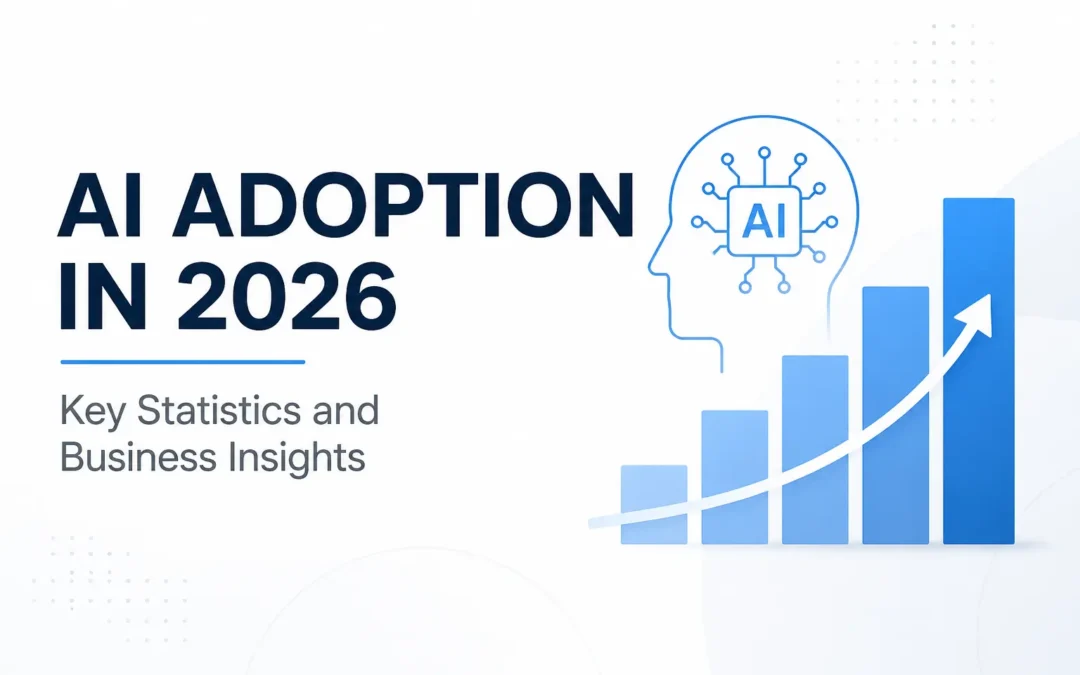 AI ADOPTION IN 2026

Key Statistics and Business Insights

AI